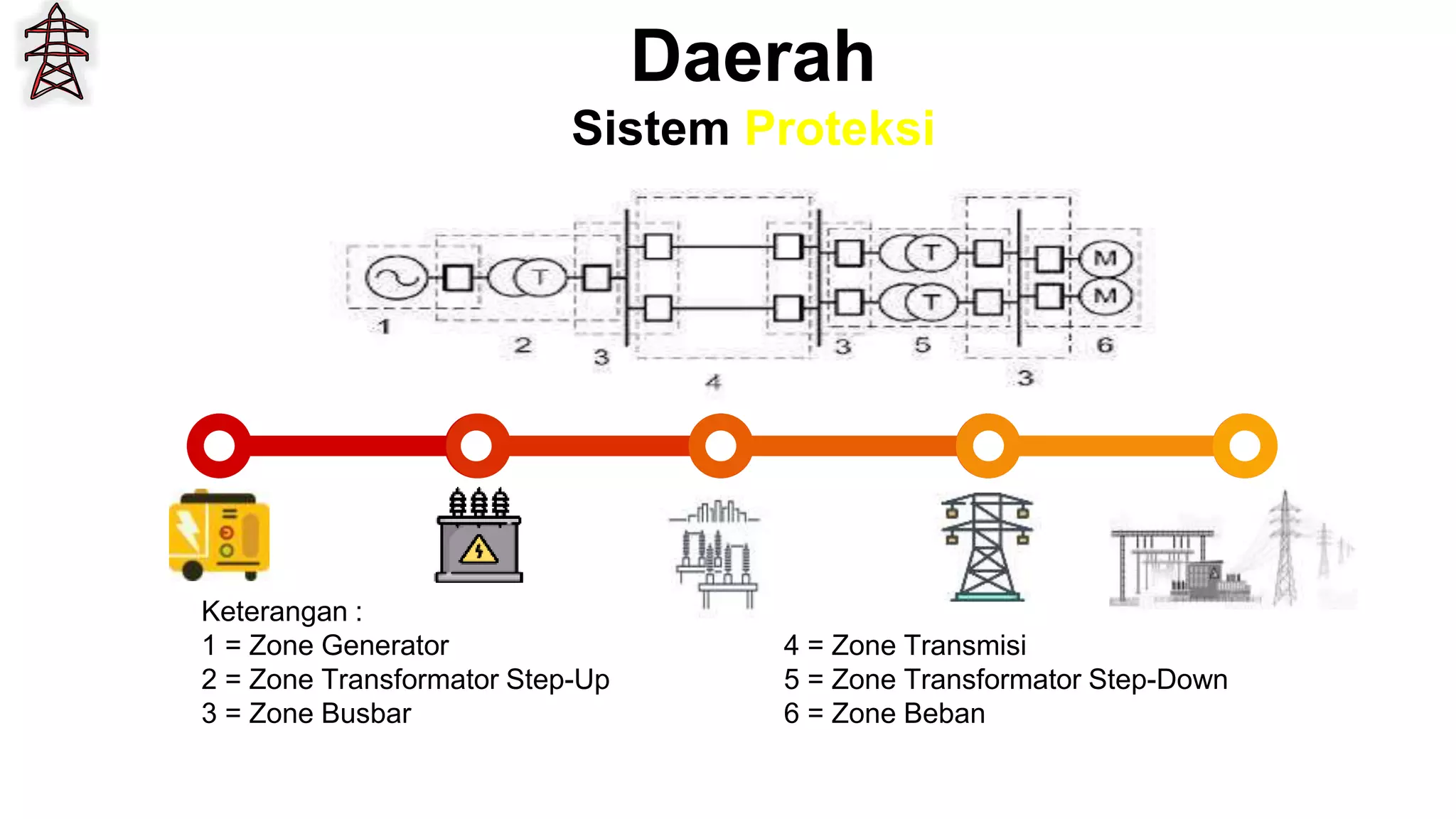 Daerah
Sistem Proteksi

T T T M M

1 2 3 4 3 5 3 6

Keterangan :
1 = Zone Generator
2 = Zone Transformator Step-Up
3 = Zone Busbar

4 = Zone Transmisi
5 = Zone Transformator Step-Down
6 = Zone Beban